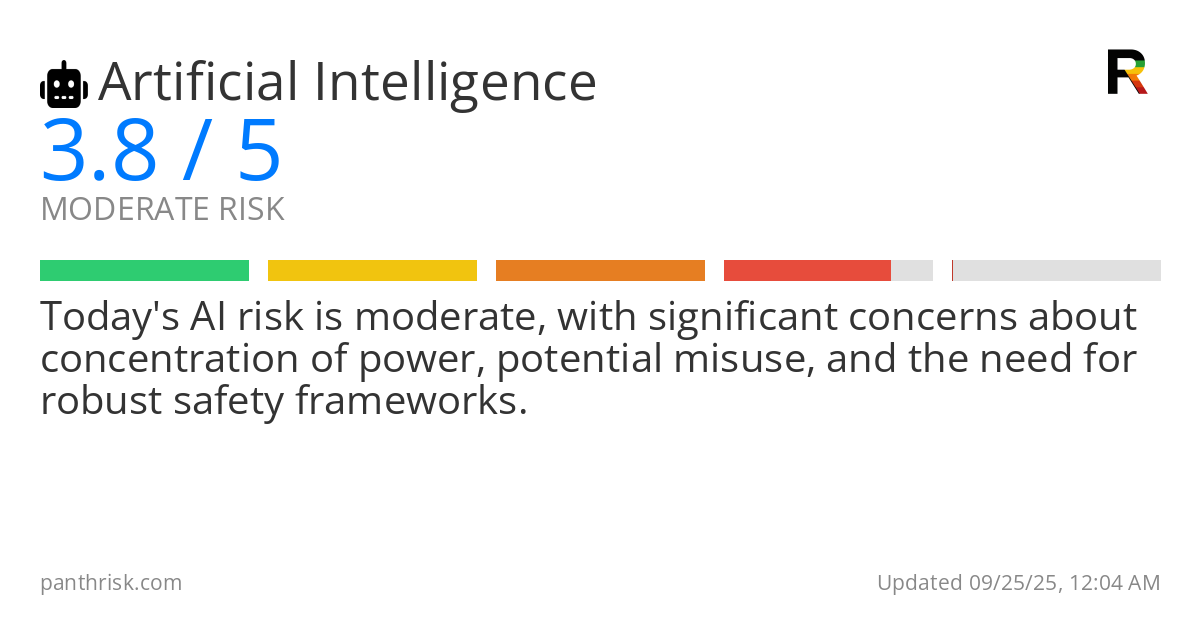 Artificial Intelligence

R

3.8 / 5

MODERATE RISK

Today's AI risk is moderate, with significant concerns about concentration of power, potential misuse, and the need for robust safety frameworks.

panthrisk.com

Updated 09/25/25, 12:04 AM